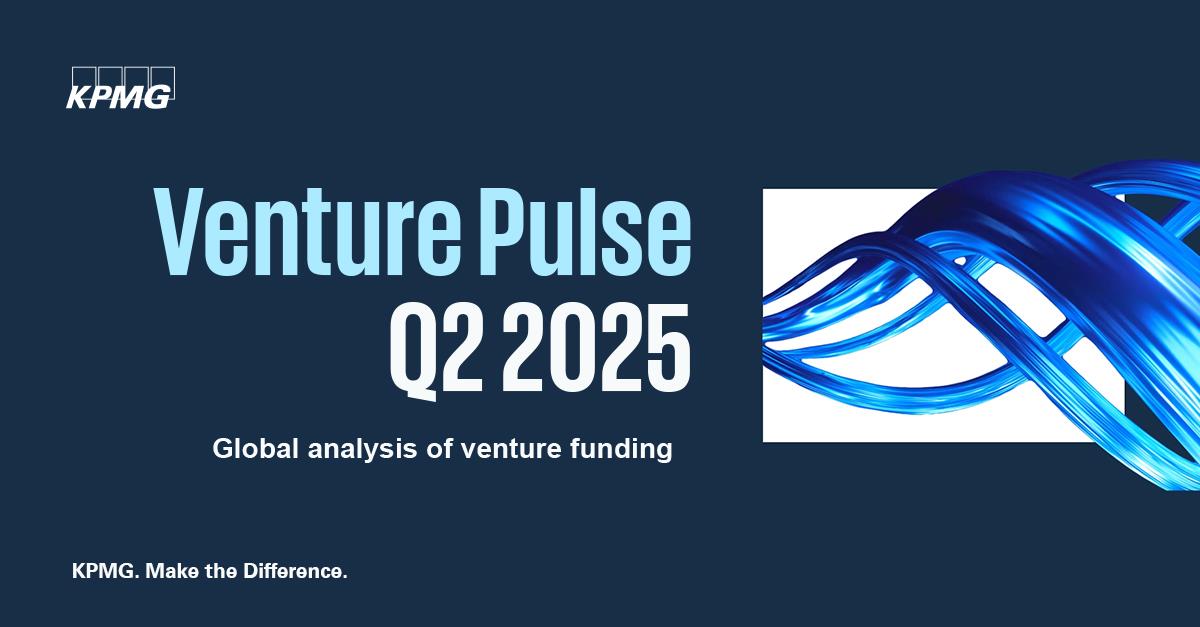 KPMG

Venture Pulse
Q2 2025

Global analysis of venture funding

KPMG. Make the Difference.